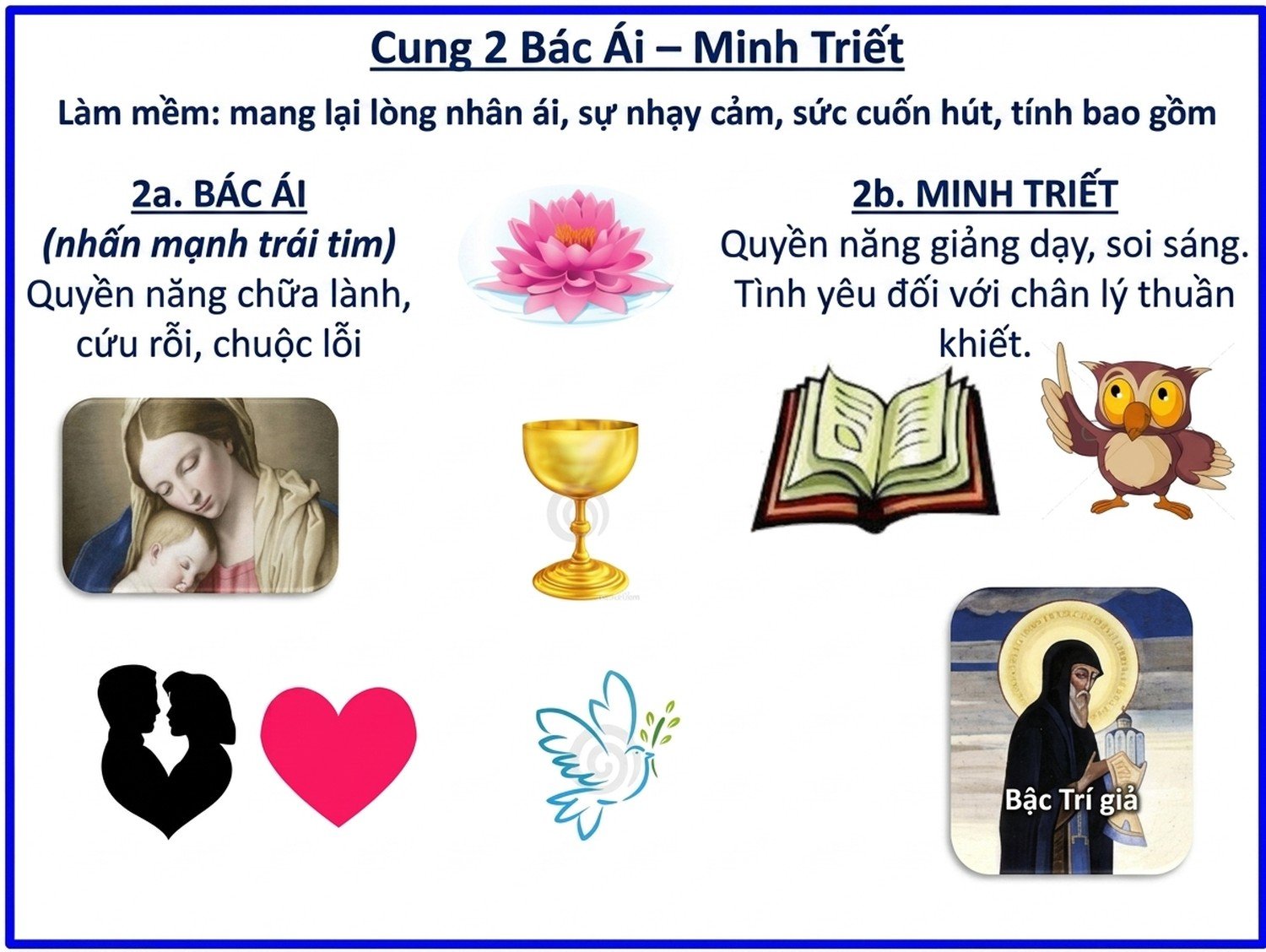 Cung 2 Bác Ái – Minh Triết

Làm mềm: mang lại lòng nhân ái, sự nhạy cảm, sức cuốn hút, tính bao gồm

2a. BÁC ÁI
(nhấn mạnh trái tim)
Quyền năng chữa lành, cứu rỗi, chuộc lỗi

2b. MINH TRIẾT
Quyền năng giảng dạy, soi sáng. Tình yêu đối với chân lý thuần khiết.

Bậc Trí giả